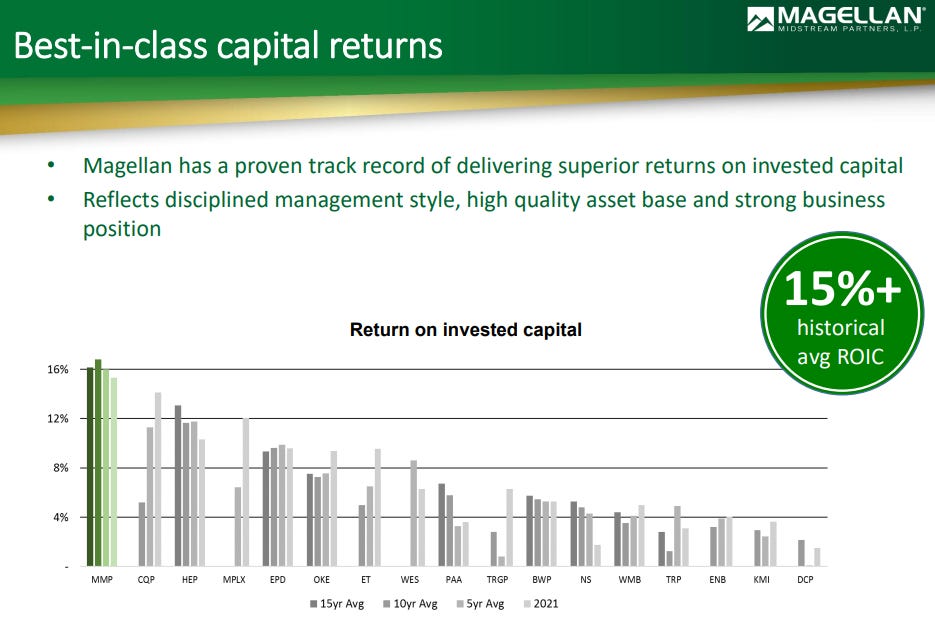 MAGELLAN
MIDSTREAM PARTNERS, L.P.

Best-in-class capital returns

• Magellan has a proven track record of delivering superior returns on invested capital
• Reflects disciplined management style, high quality asset base and strong business position

15%+
historical avg ROIC

Return on invested capital

16%
12%
8%
4%
-

MMP CQP HEP MPLX EPD OKE ET WES PAA TRGP BWP NS WMB TRP ENB KMI DCP

15yr Avg 10yr Avg 5yr Avg 2021